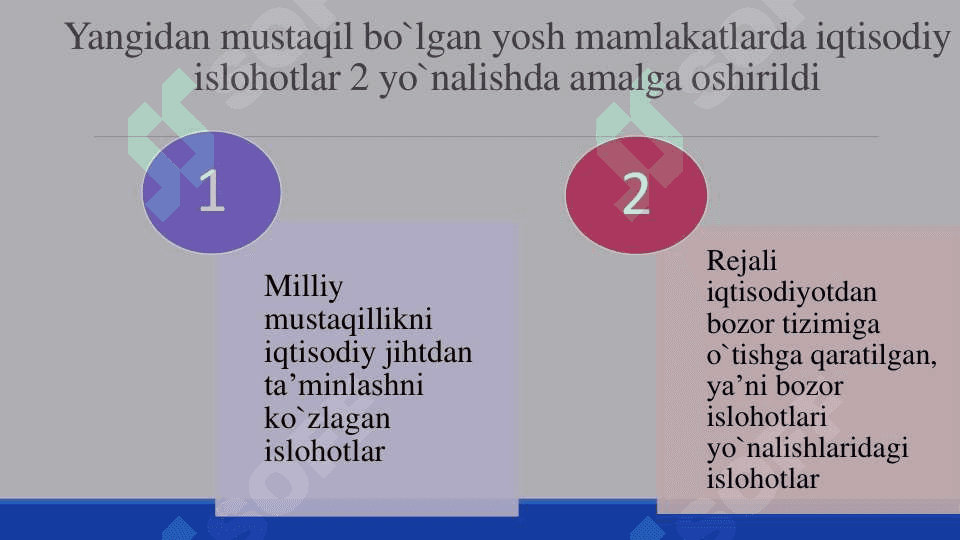 Yangidan mustaqil bo`lgan yosh mamlakatlarda iqtisodiy islohotlar 2 yo`nalishda amalga oshirildi

1

Milliy mustaqillikni iqtisodiy jihtdan ta’minlashni ko`zlagan islohotlar

2

Rejali iqtisodiyotdan bozor tizimiga o`tishga qaratilgan, ya’ni bozor islohotlari yo`nalishlaridagi islohotlar